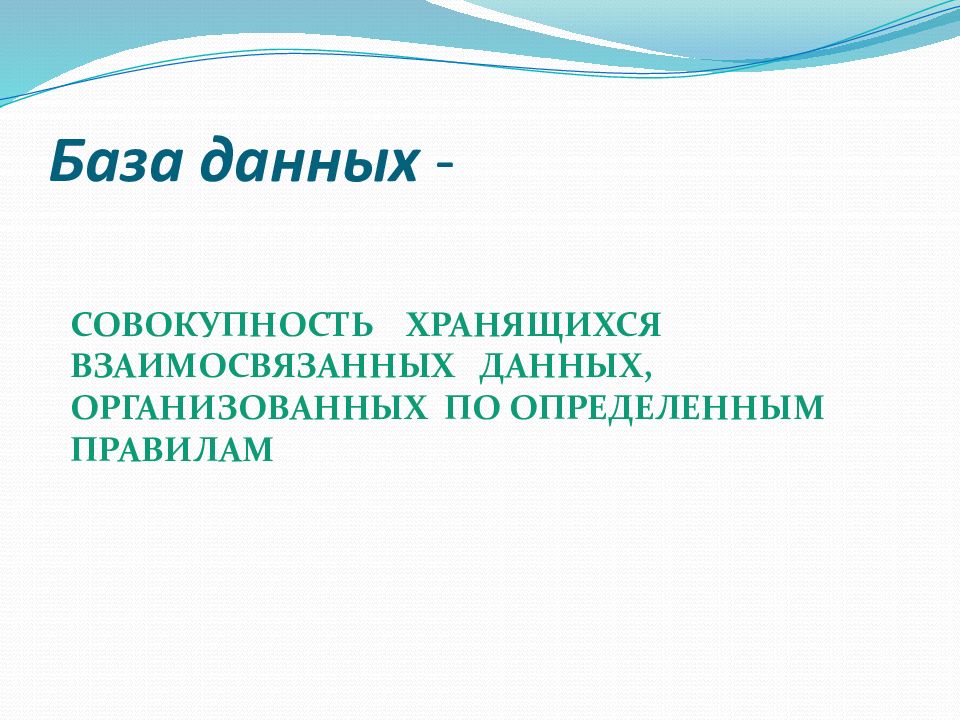 База данных -

СОВОКУПНОСТЬ ХРАНЯЩИХСЯ ВЗАИМОСВЯЗАННЫХ ДАННЫХ, ОРГАНИЗОВАННЫХ ПО ОПРЕДЕЛЕННЫМ ПРАВИЛАМ